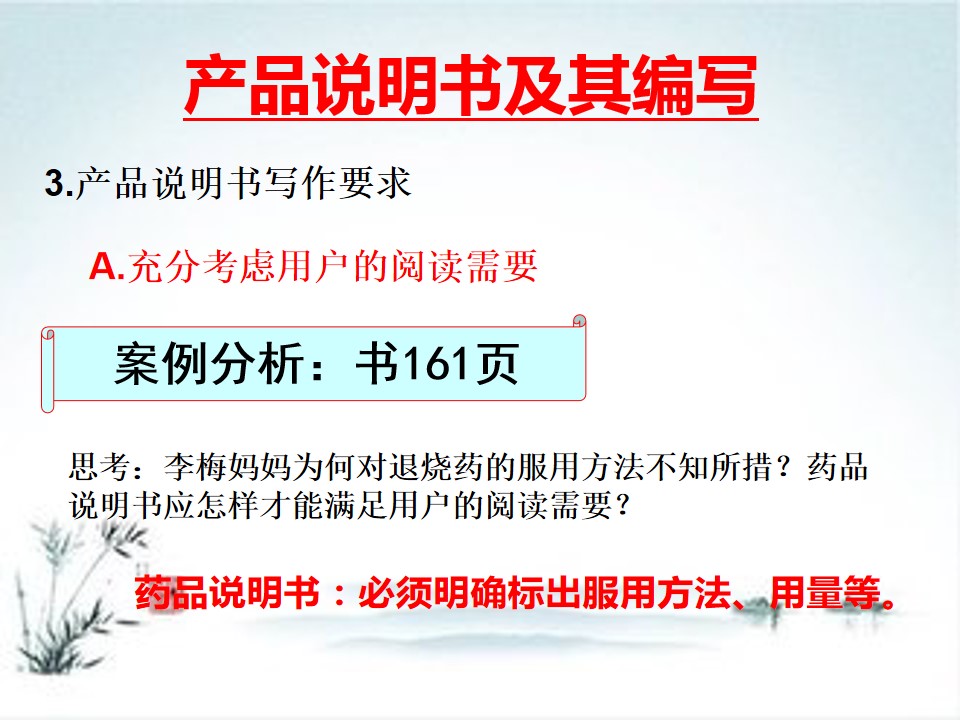 产品说明书及其编写

3.产品说明书写作要求

A.充分考虑用户的阅读需要

案例分析：书161页

思考：李梅妈妈为何对退烧药的服用方法不知所措？药品说明书应怎样才能满足用户的阅读需要？

药品说明书：必须明确标出服用方法、用量等。